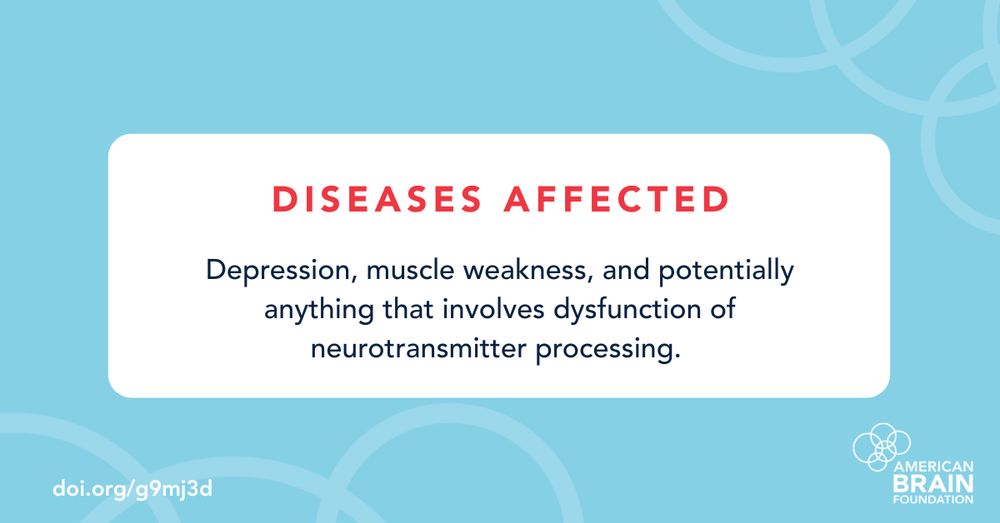 DISEASES AFFECTED

Depression, muscle weakness, and potentially anything that involves dysfunction of neurotransmitter processing.

doi.org/g9mj3d

AMERICAN BRAIN FOUNDATION